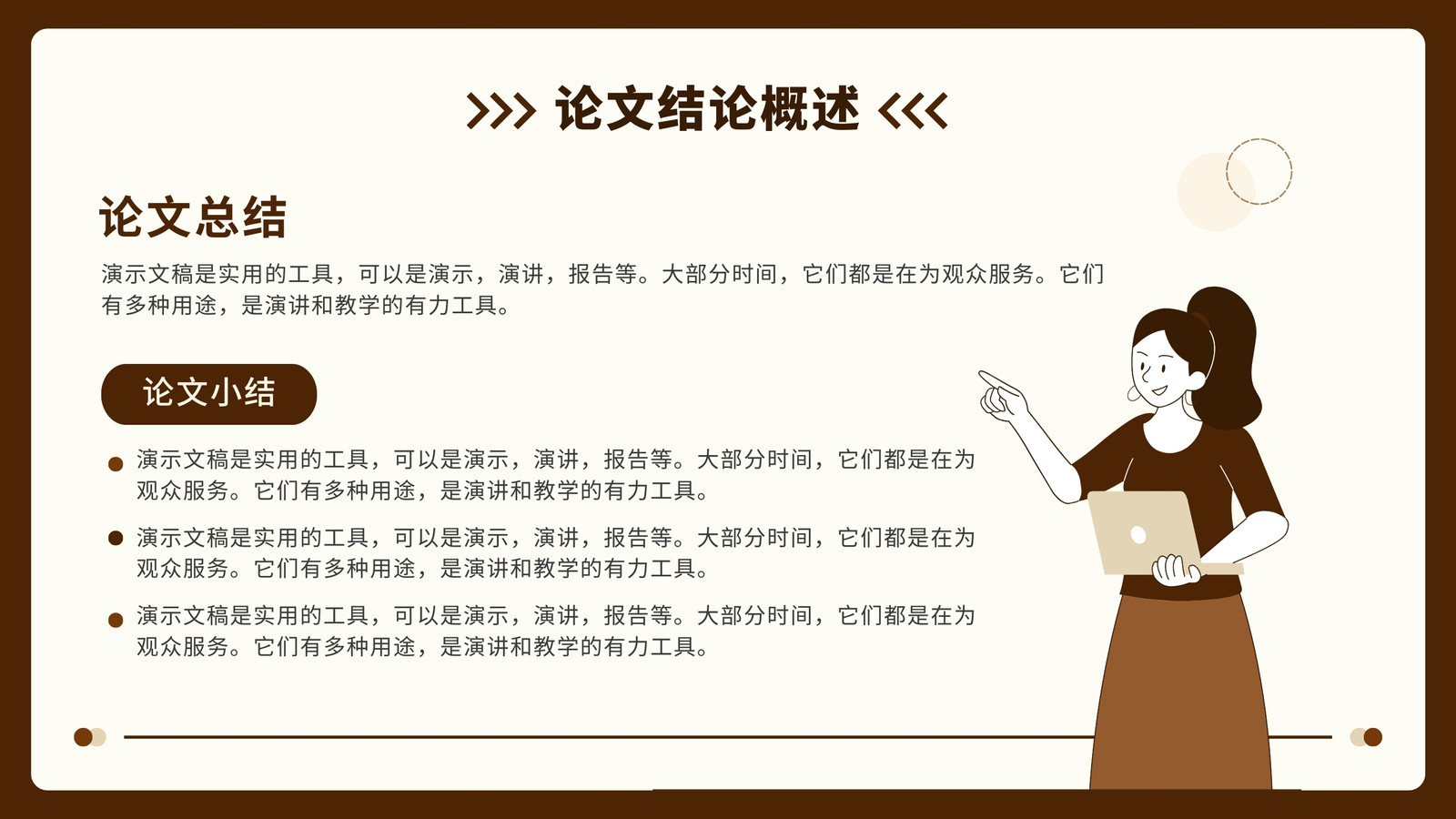 >>> 论文结论概述 <<<

论文总结

演示文稿是实用的工具，可以是演示，演讲，报告等。大部分时间，它们都是在为观众服务。它们有多种用途，是演讲和教学的有力工具。

论文小结

演示文稿是实用的工具，可以是演示，演讲，报告等。大部分时间，它们都是在为观众服务。它们有多种用途，是演讲和教学的有力工具。

演示文稿是实用的工具，可以是演示，演讲，报告等。大部分时间，它们都是在为观众服务。它们有多种用途，是演讲和教学的有力工具。

演示文稿是实用的工具，可以是演示，演讲，报告等。大部分时间，它们都是在为观众服务。它们有多种用途，是演讲和教学的有力工具。